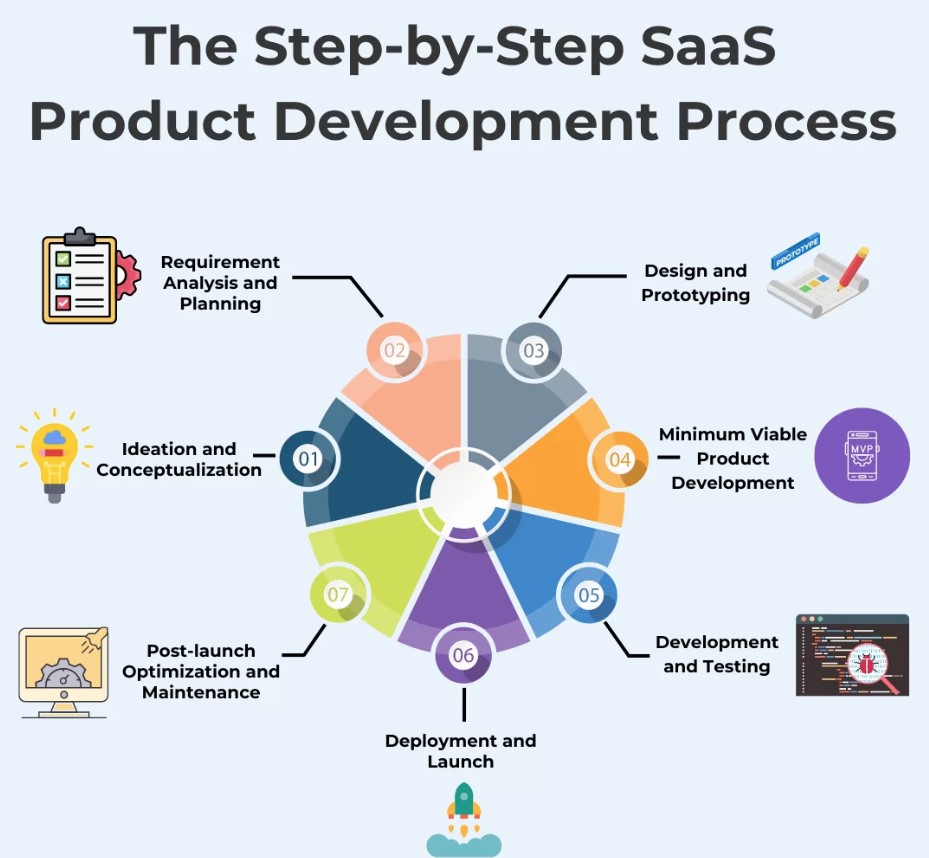 The Step-by-Step SaaS Product Development Process

01
Ideation and Conceptualization

02
Requirement Analysis and Planning

03
Design and Prototyping

PROTOTYPE

04
Minimum Viable Product Development

MVP

05
Development and Testing

06
Deployment and Launch

07
Post-launch Optimization and Maintenance